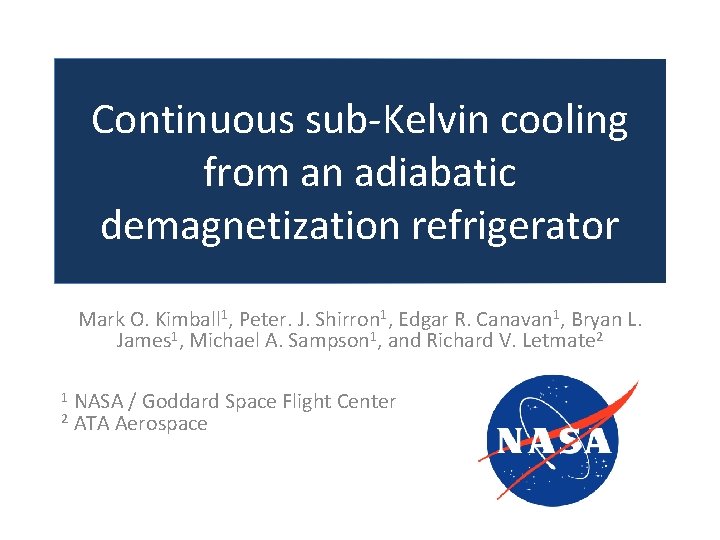 Continuous sub-Kelvin cooling from an adiabatic demagnetization refrigerator

Mark O. Kimball$^1$, Peter. J. Shirron$^1$, Edgar R. Canavan$^1$, Bryan L. James$^1$, Michael A. Sampson$^1$, and Richard V. Letmate$^2$

$^1$ NASA / Goddard Space Flight Center
$^2$ ATA Aerospace

NASA